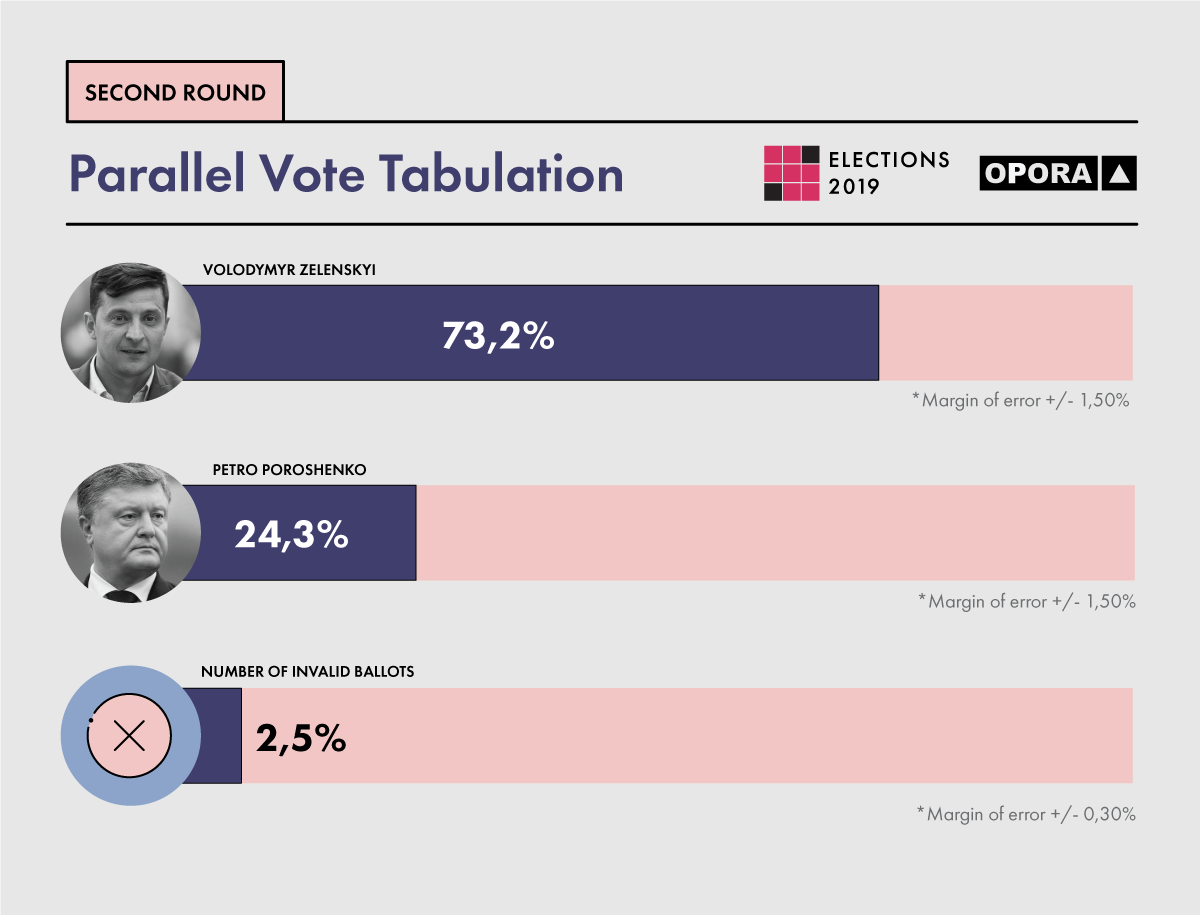 SECOND ROUND

Parallel Vote Tabulation

ELECTIONS 2019

OPORA

VOLODYMYR ZELENSKYI

73,2%

*Margin of error +/- 1,50%

PETRO POROSHENKO

24,3%

*Margin of error +/- 1,50%

NUMBER OF INVALID BALLOTS

2,5%

*Margin of error +/- 0,30%